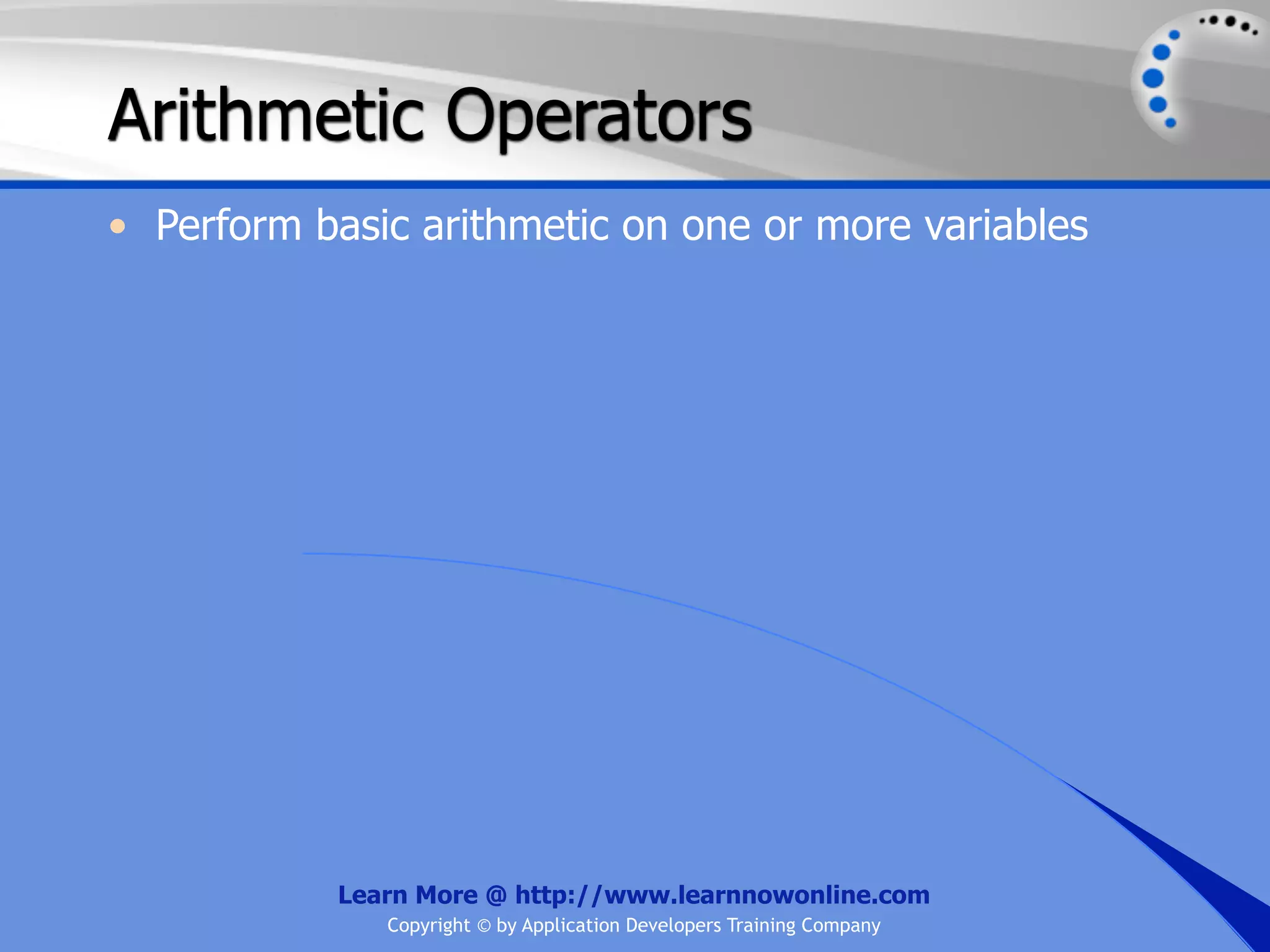 Arithmetic Operators

• Perform basic arithmetic on one or more variables

Learn More @ http://www.learnnowonline.com

Copyright © by Application Developers Training Company